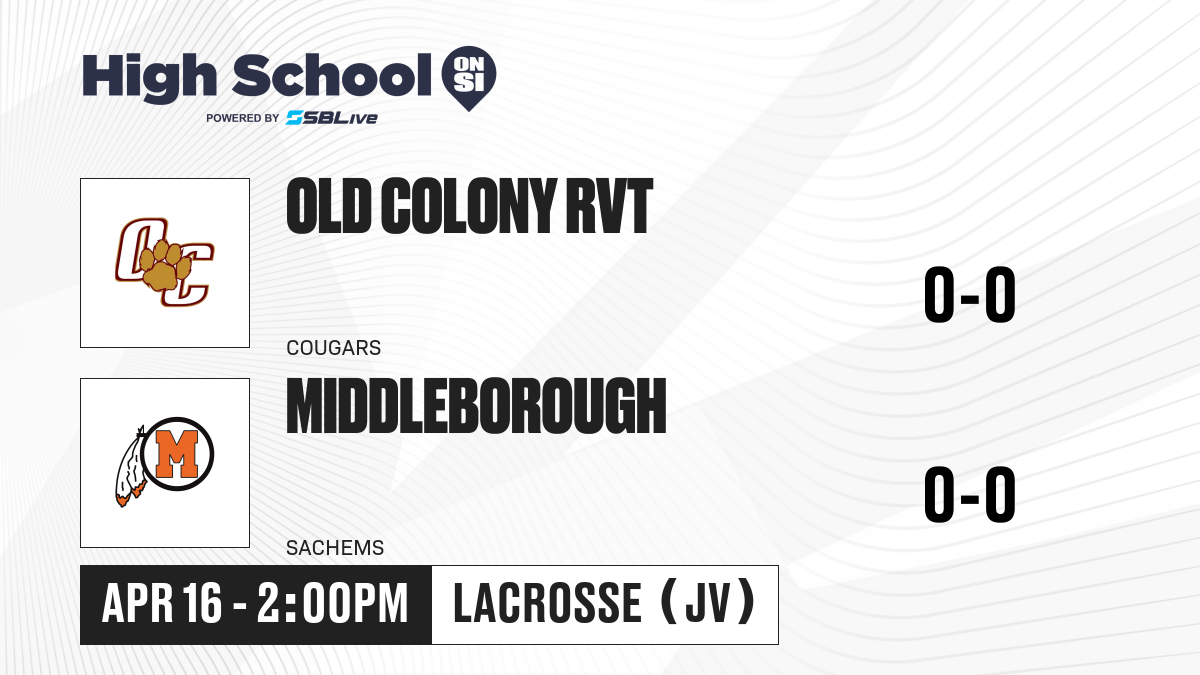 High School ON SI
POWERED BY SBLive

OC

OLD COLONY RVT

COUGARS

0-0

M

MIDDLEBOROUGH

SACHEMS

0-0

APR 16 - 2:00PM

LACROSSE (JV)